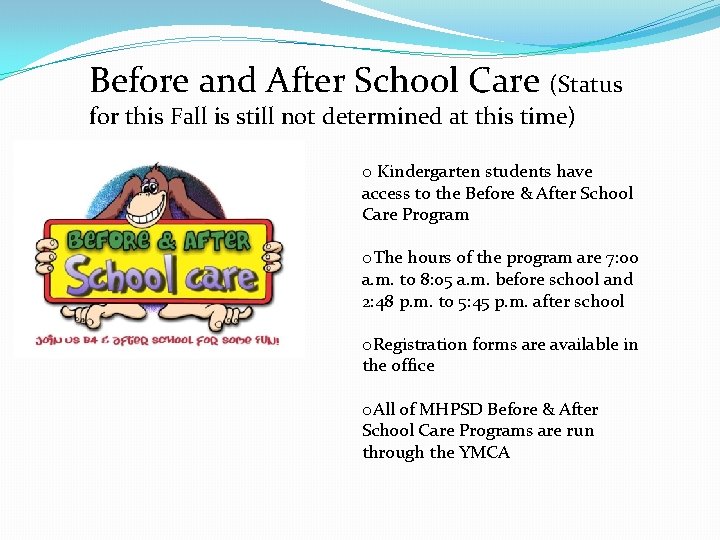 Before and After School Care (Status for this Fall is still not determined at this time)

BEFORE & AFTER
School care
JOIN US B4 & AFTER SCHOOL FOR SOME FUN!

o Kindergarten students have access to the Before & After School Care Program

oThe hours of the program are 7:00 a.m. to 8:05 a.m. before school and 2:48 p.m. to 5:45 p.m. after school

oRegistration forms are available in the office

oAll of MHPSD Before & After School Care Programs are run through the YMCA